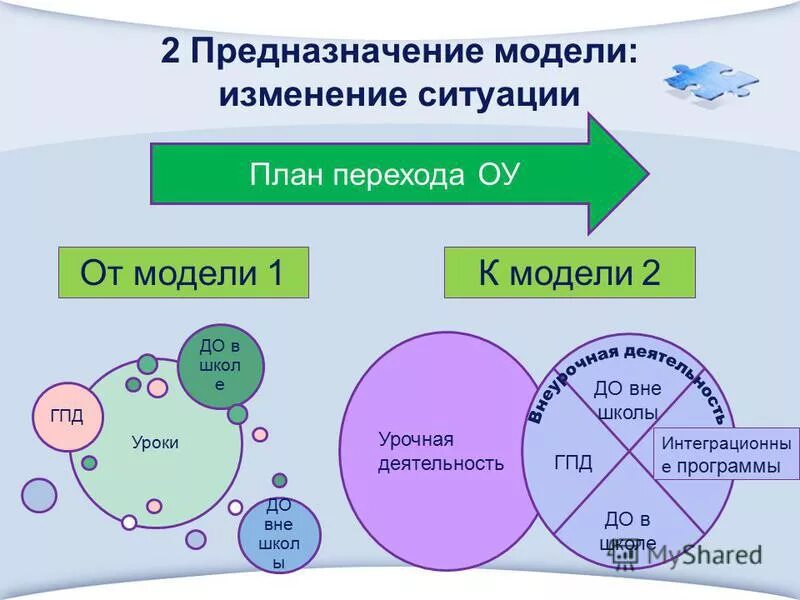 2 Предназначение модели: изменение ситуации

План перехода ОУ

От модели 1

К модели 2

ДО в школе

ГПД

Уроки

ДО вне школы

Урочная деятельность

Внеурочная деятельность

ДО вне школы

ГПД

Интеграционные программы

ДО в школе

MyShared